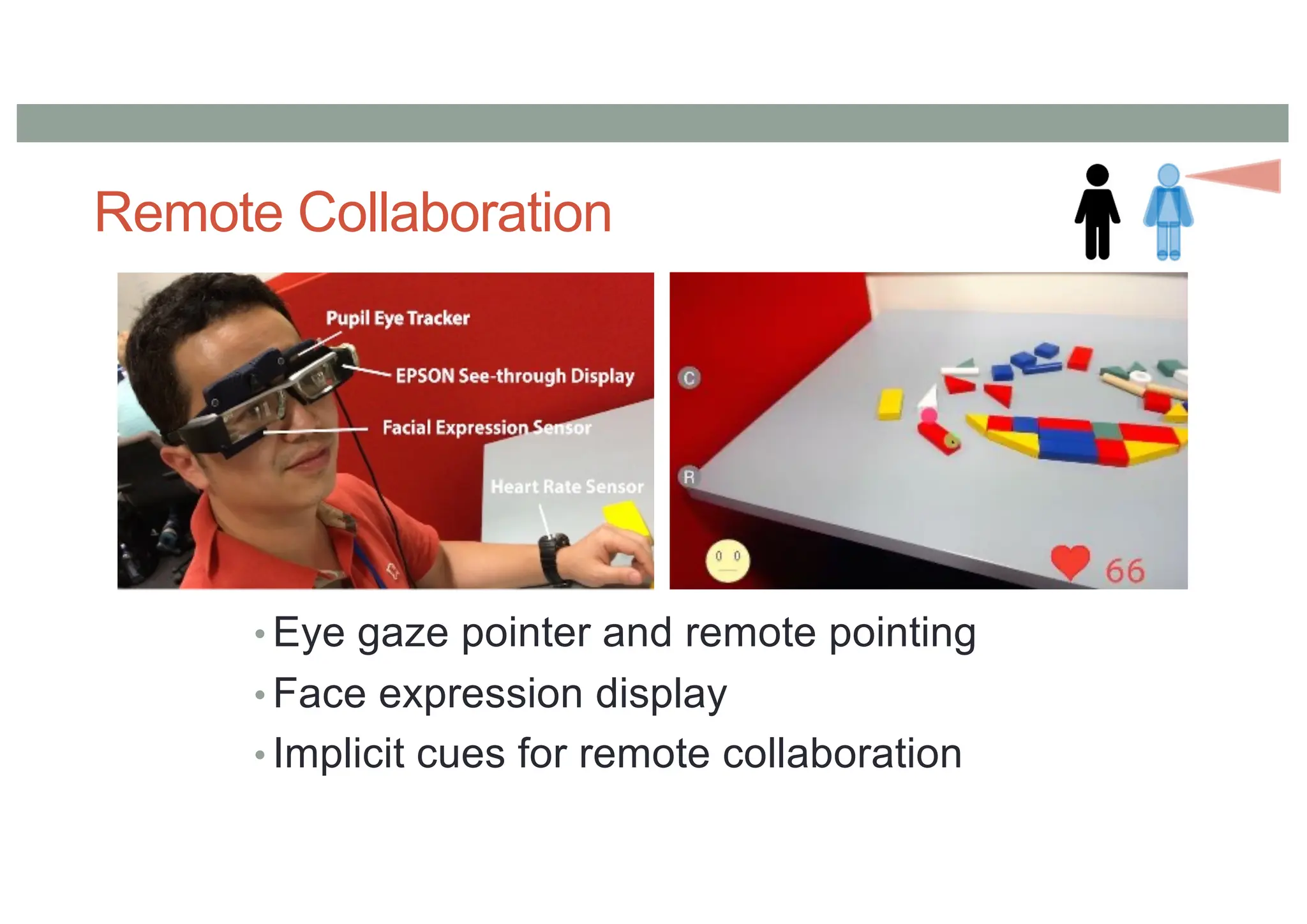 Remote Collaboration

Pupil Eye Tracker
EPSON See-through Display
Facial Expression Sensor
Heart Rate Sensor

C
R
66

• Eye gaze pointer and remote pointing
• Face expression display
• Implicit cues for remote collaboration